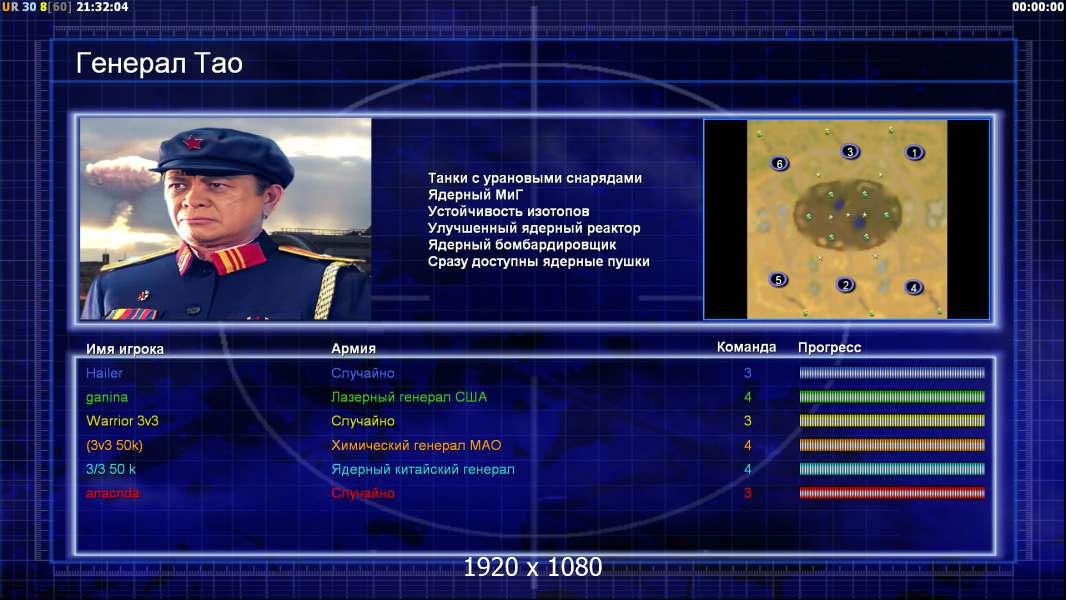 UR 30 8[60] 21:32:04

00:00:00

Генерал Тао

Танки с урановыми снарядами
Ядерный МиГ
Устойчивость изотопов
Улучшенный ядерный реактор
Ядерный бомбардировщик
Сразу доступны ядерные пушки

6 3 1 5 2 4

| Имя игрока | Армия | Команда | Прогресс |
|---|---|---|---|
| Hailer | Случайно | 3 | |
| ganina | Лазерный генерал США | 4 | |
| Warrior 3v3 | Случайно | 3 | |
| (3v3 50k) | Химический генерал МАО | 4 | |
| 3/3 50 k | Ядерный китайский генерал | 4 | |
| anacnda | Случайно | 3 | |

1920 x 1080